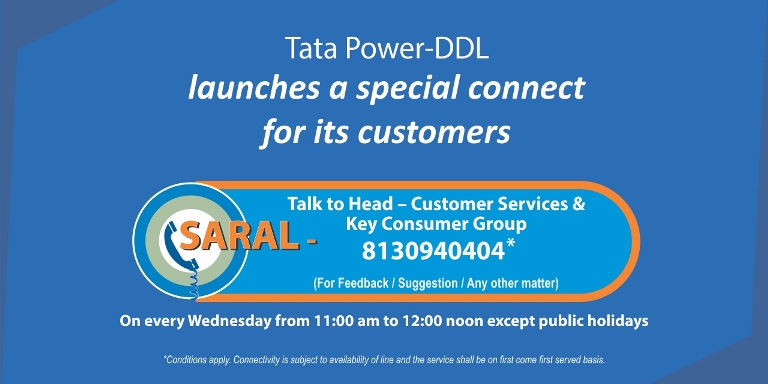 Tata Power-DDL
launches a special connect for its customers

SARAL -

Talk to Head – Customer Services & Key Consumer Group
8130940404*

(For Feedback / Suggestion / Any other matter)

On every Wednesday from 11:00 am to 12:00 noon except public holidays

*Conditions apply. Connectivity is subject to availability of line and the service shall be on first come first served basis.